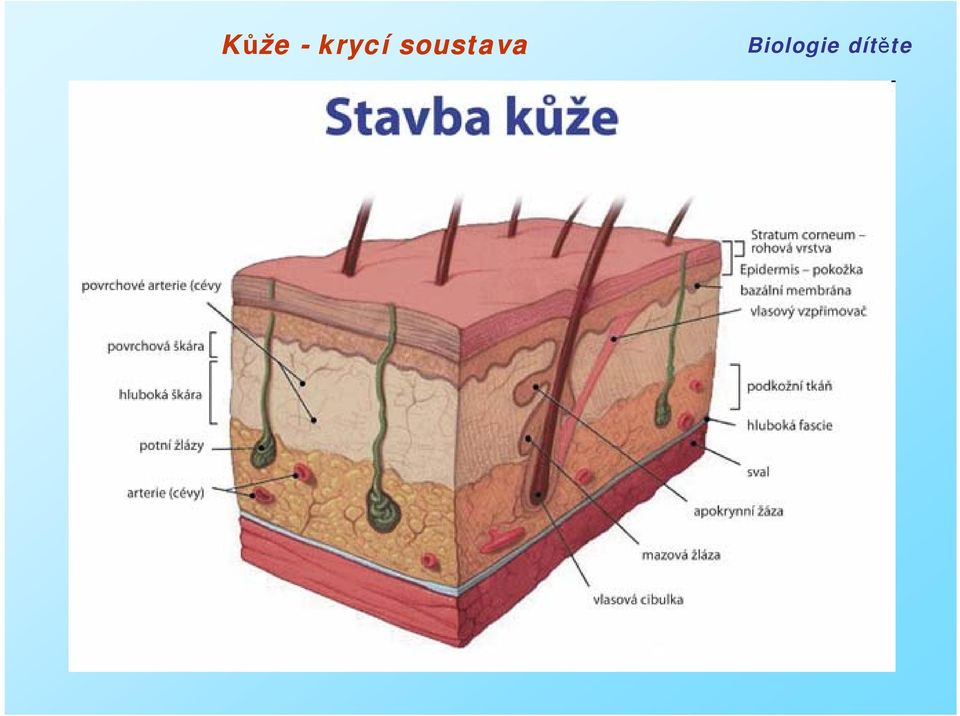 Kůže - krycí soustava

Biologie dítěte

Stavba kůže

povrchové arterie (cévy)

povrchová škára

hluboká škára

potní žlázy

arterie (cévy)

Stratum corneum – rohová vrstva

Epidermis – pokožka

bazální membrána

vlasový vzpřimovač

podkožní tkáň

hluboká fascie

sval

apokrynní žáza

mazová žláza

vlasová cibulka